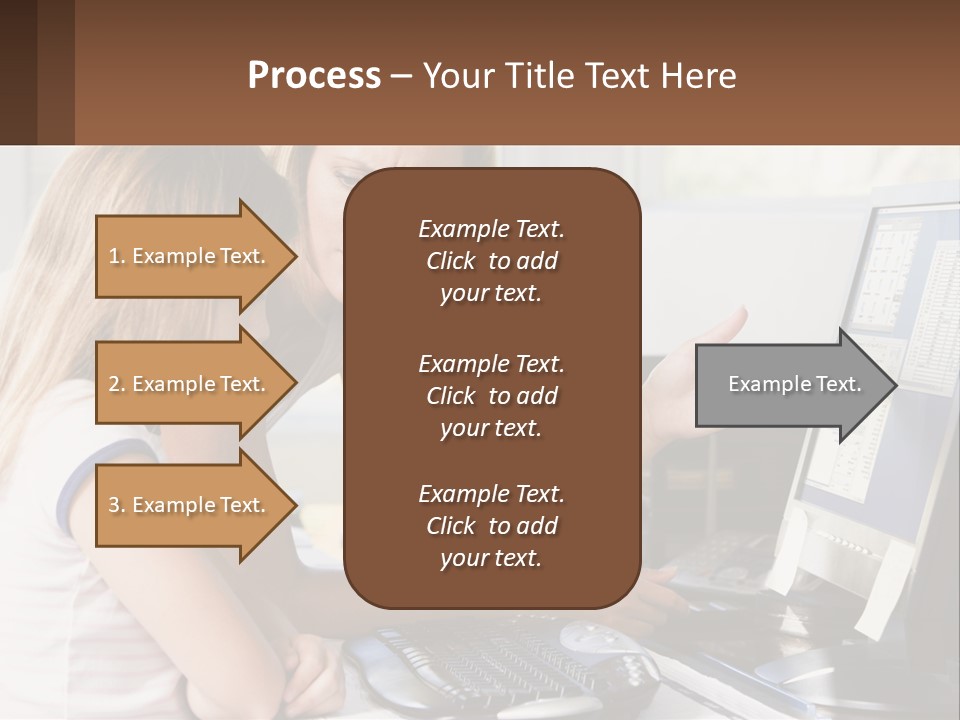 Process – Your Title Text Here

1. Example Text.

2. Example Text.

3. Example Text.

Example Text. Click to add your text.

Example Text. Click to add your text.

Example Text. Click to add your text.

Example Text.